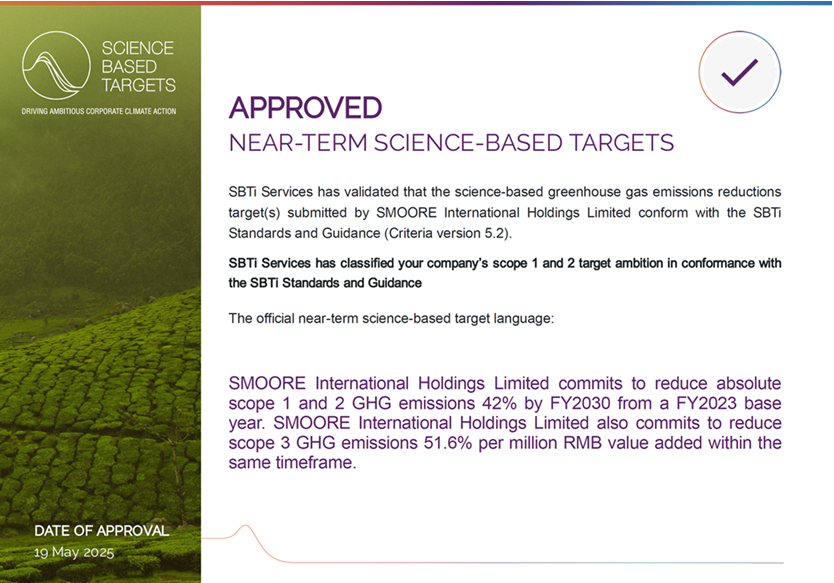 SCIENCE BASED TARGETS

DRIVING AMBITIOUS CORPORATE CLIMATE ACTION

APPROVED

NEAR-TERM SCIENCE-BASED TARGETS

SBTi Services has validated that the science-based greenhouse gas emissions reductions target(s) submitted by SMOORE International Holdings Limited conform with the SBTi Standards and Guidance (Criteria version 5.2).

SBTi Services has classified your company's scope 1 and 2 target ambition in conformance with the SBTi Standards and Guidance

The official near-term science-based target language:

SMOORE International Holdings Limited commits to reduce absolute scope 1 and 2 GHG emissions 42% by FY2030 from a FY2023 base year. SMOORE International Holdings Limited also commits to reduce scope 3 GHG emissions 51.6% per million RMB value added within the same timeframe.

DATE OF APPROVAL

19 May 2025